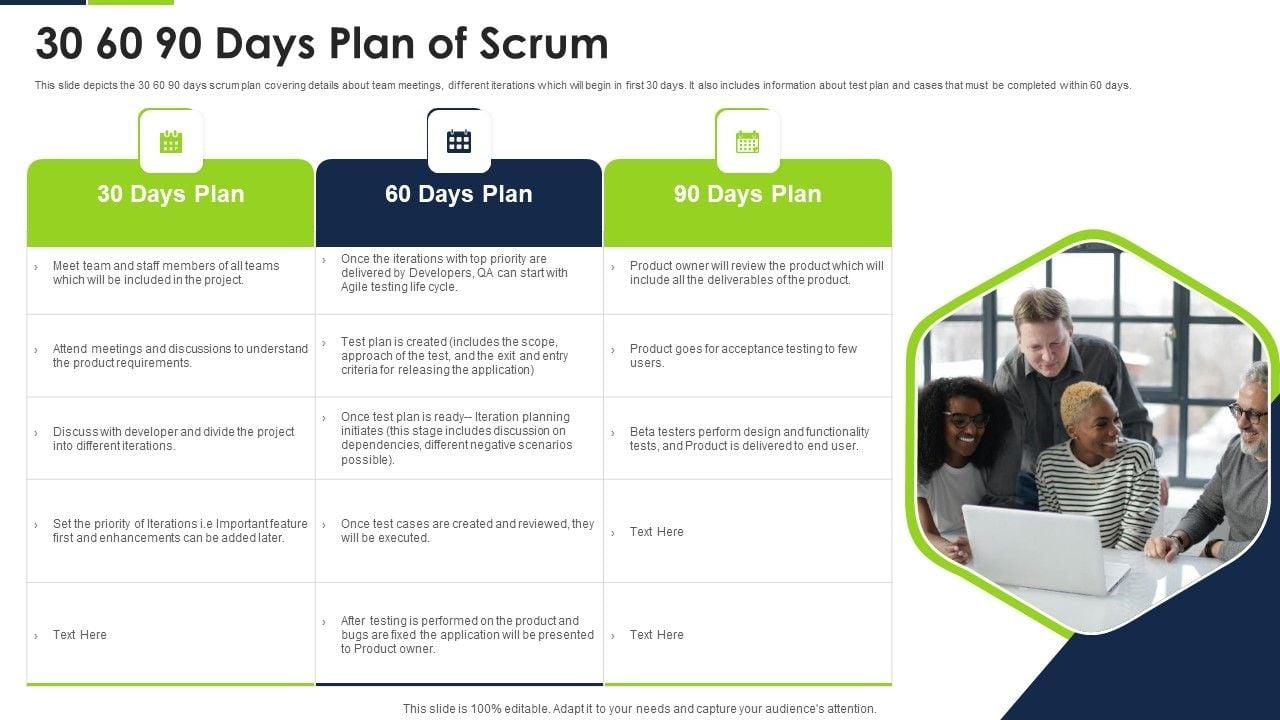 30 60 90 Days Plan of Scrum

This slide depicts the 30 60 90 days scrum plan covering details about team meetings, different iterations which will begin in first 30 days. It also includes information about test plan and cases that must be completed within 60 days.

| 30 Days Plan | 60 Days Plan | 90 Days Plan |
|---|---|---|
| › Meet team and staff members of all teams which will be included in the project. | › Once the iterations with top priority are delivered by Developers, QA can start with Agile testing life cycle. | › Product owner will review the product which will include all the deliverables of the product. |
| › Attend meetings and discussions to understand the product requirements. | › Test plan is created (includes the scope, approach of the test, and the exit and entry criteria for releasing the application) | › Product goes for acceptance testing to few users. |
| › Discuss with developer and divide the project into different iterations. | › Once test plan is ready-- Iteration planning initiates (this stage includes discussion on dependencies, different negative scenarios possible). | › Beta testers perform design and functionality tests, and Product is delivered to end user. |
| › Set the priority of Iterations i.e Important feature first and enhancements can be added later. | › Once test cases are created and reviewed, they will be executed. | › Text Here |
| › Text Here | › After testing is performed on the product and bugs are fixed the application will be presented to Product owner. | › Text Here |

This slide is 100% editable. Adapt it to your needs and capture your audience's attention.